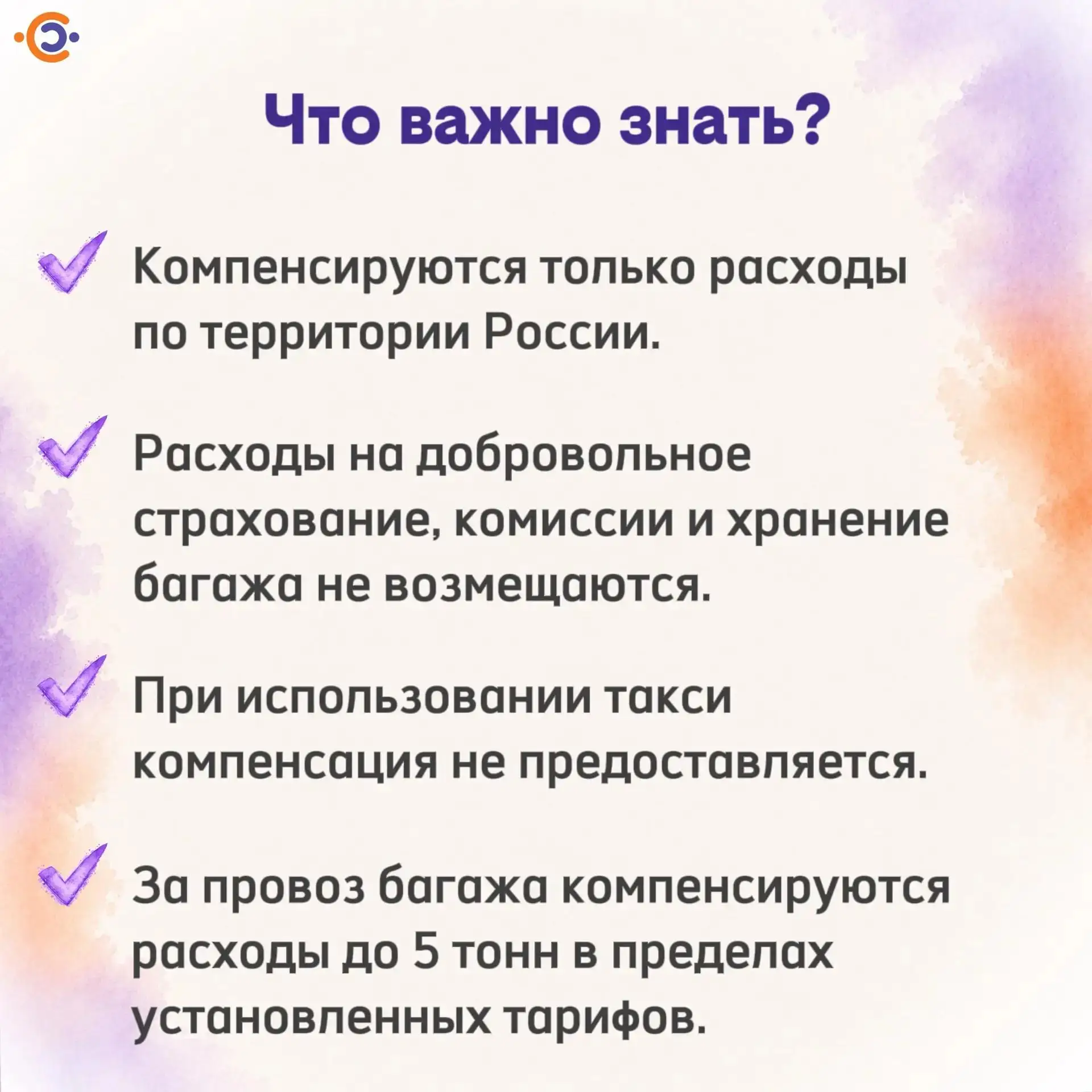 Что важно знать?

Компенсируются только расходы по территории России.

Расходы на добровольное страхование, комиссии и хранение багажа не возмещаются.

При использовании такси компенсация не предоставляется.

За провоз багажа компенсируются расходы до 5 тонн в пределах установленных тарифов.